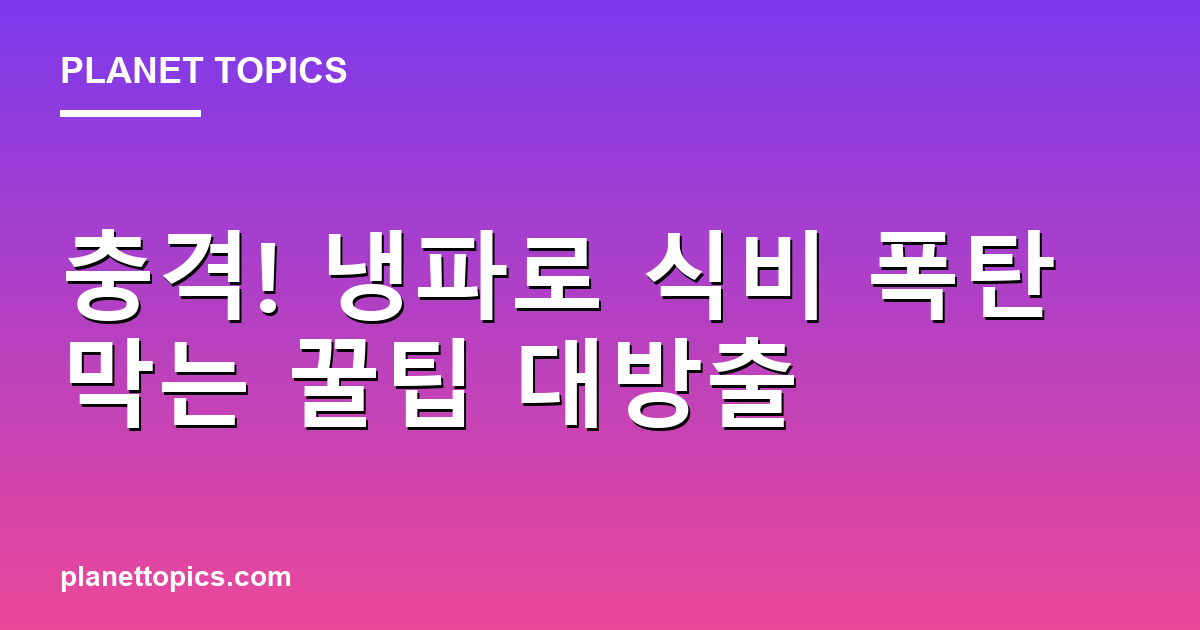 PLANET TOPICS

충격! 냉파로 식비 폭탄 막는 꿀팁 대방출

planettopics.com